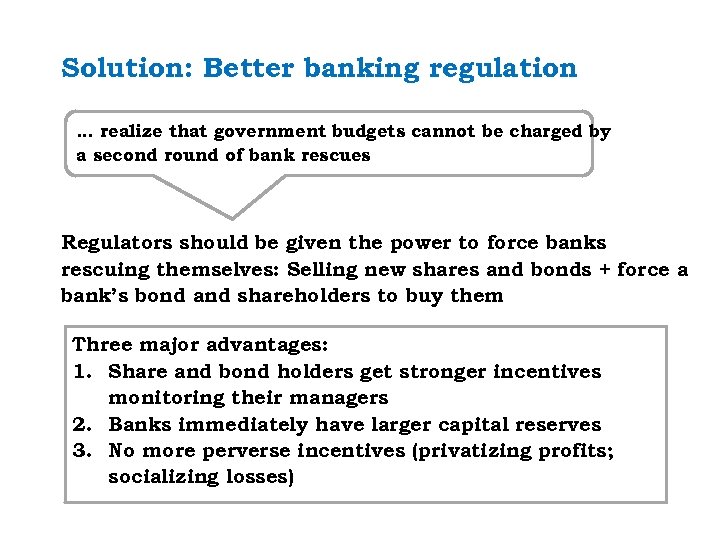 Solution: Better banking regulation

... realize that government budgets cannot be charged by a second round of bank rescues

Regulators should be given the power to force banks rescuing themselves: Selling new shares and bonds + force a bank's bond and shareholders to buy them

Three major advantages:
1. Share and bond holders get stronger incentives monitoring their managers
2. Banks immediately have larger capital reserves
3. No more perverse incentives (privatizing profits; socializing losses)